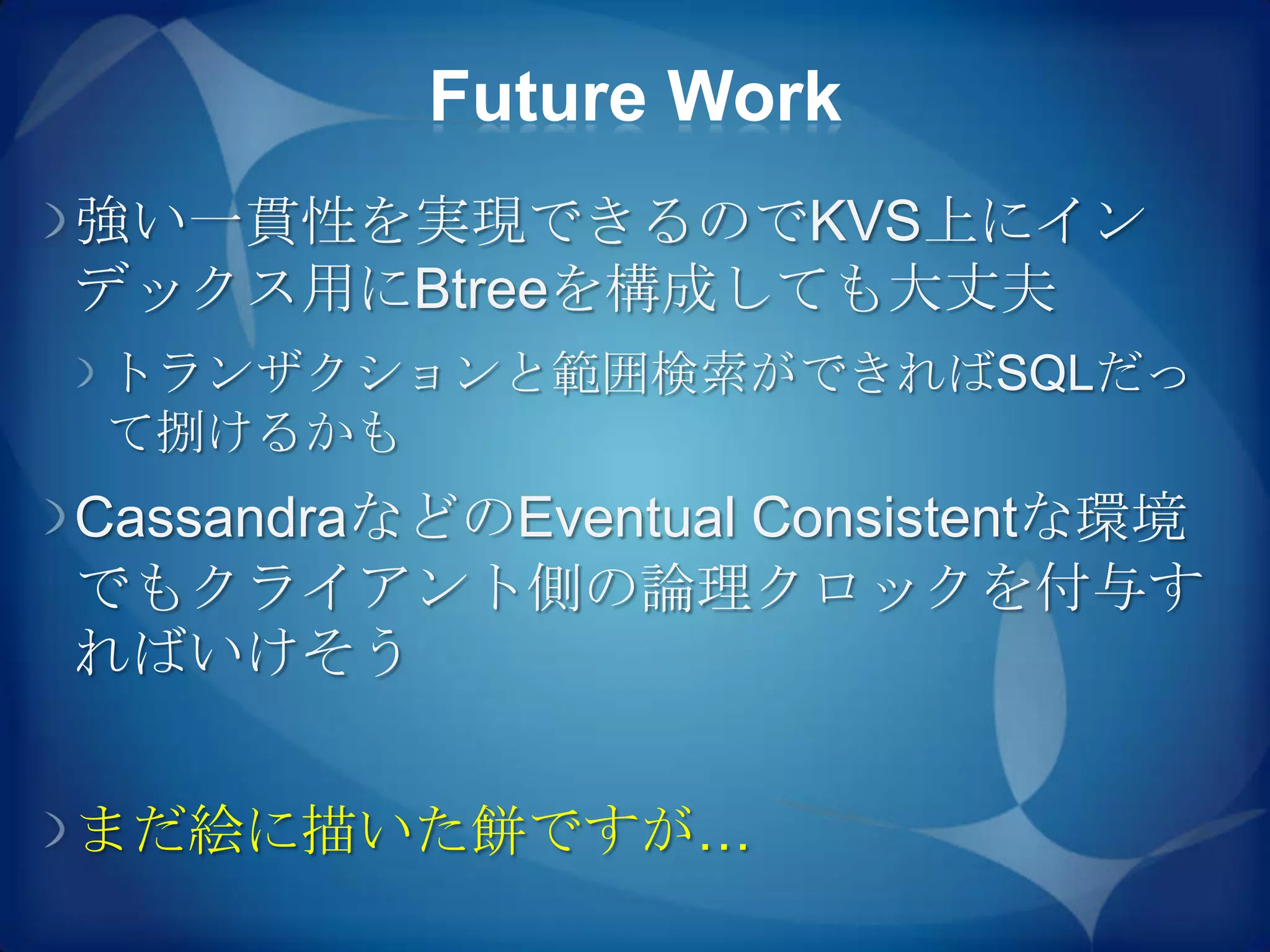 Future Work

強い一貫性を実現できるのでKVS上にインデックス用にBtreeを構成しても大丈夫

トランザクションと範囲検索ができればSQLだって捌けるかも

CassandraなどのEventual Consistentな環境でもクライアント側の論理クロックを付与すればいけそう

まだ絵に描いた餅ですが…